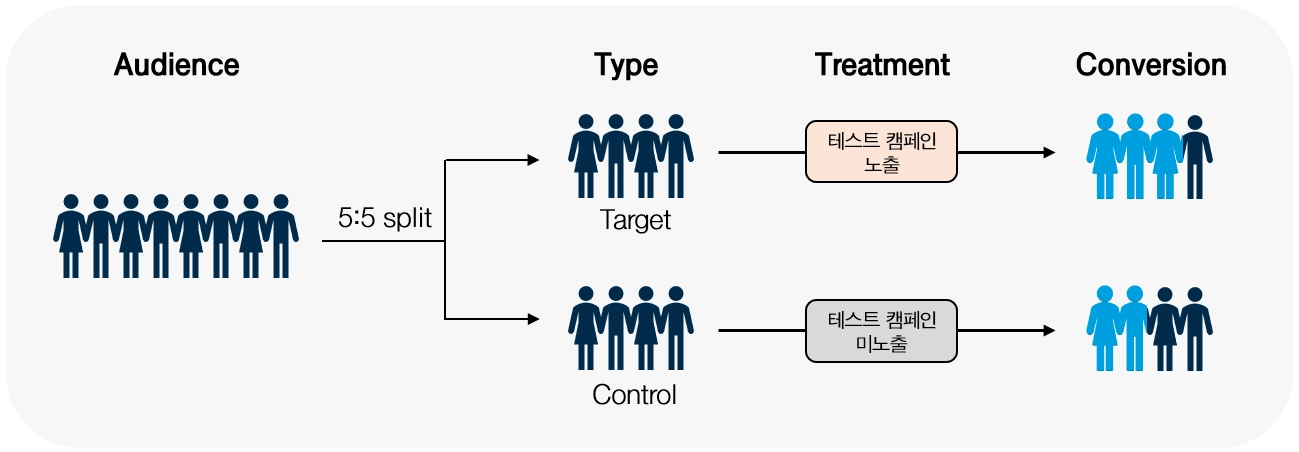 Audience

Type

Treatment

Conversion

5:5 split

Target

테스트 캠페인 노출

Control

테스트 캠페인 미노출